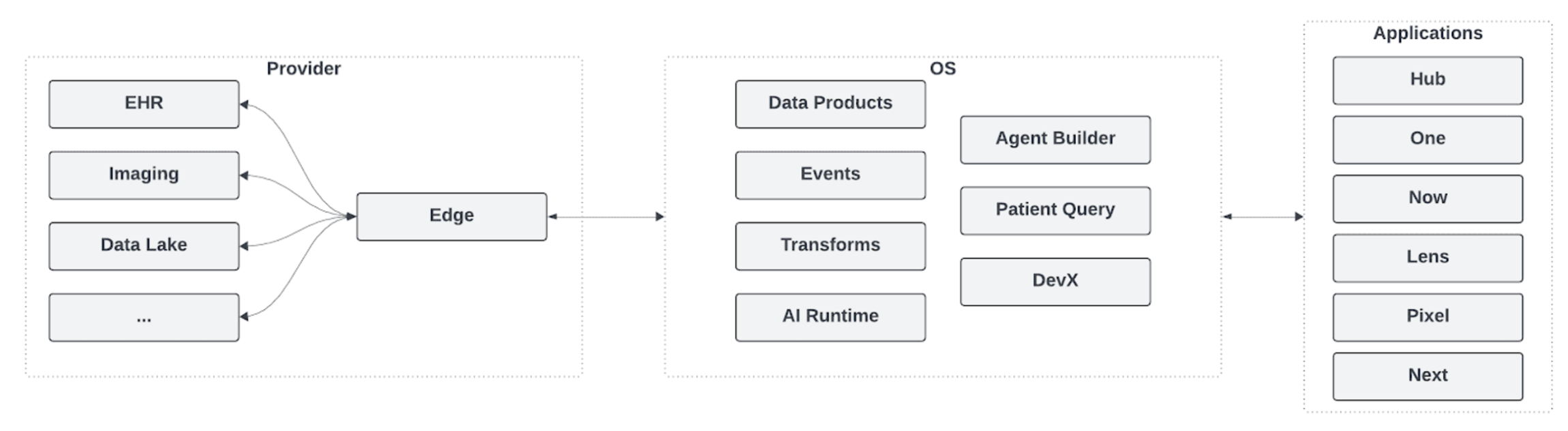 Provider

EHR

Imaging

Data Lake

...

Edge

OS

Data Products

Events

Transforms

AI Runtime

Agent Builder

Patient Query

DevX

Applications

Hub

One

Now

Lens

Pixel

Next